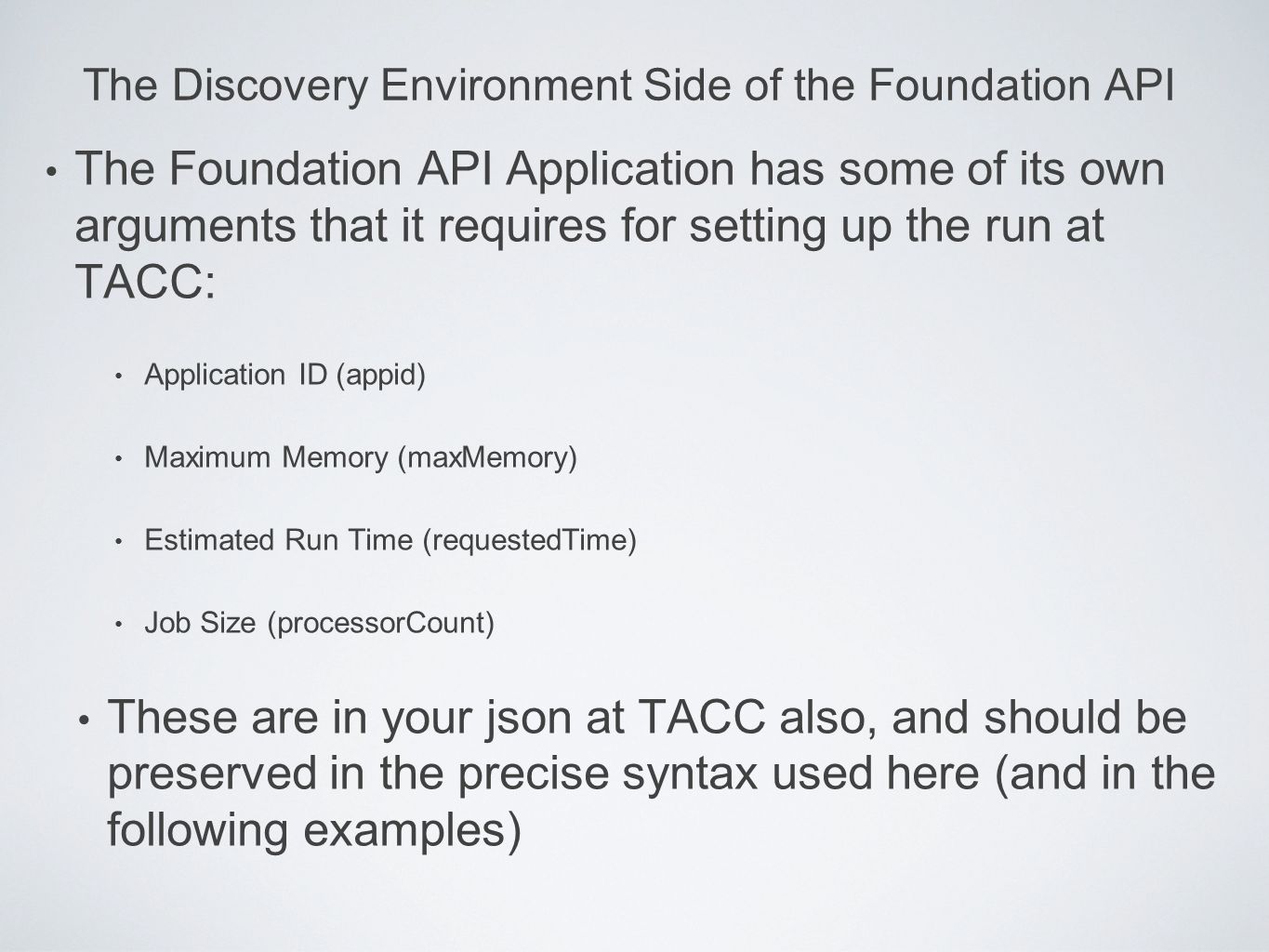 The Discovery Environment Side of the Foundation API

• The Foundation API Application has some of its own arguments that it requires for setting up the run at TACC:

• Application ID (appid)

• Maximum Memory (maxMemory)

• Estimated Run Time (requestedTime)

• Job Size (processorCount)

• These are in your json at TACC also, and should be preserved in the precise syntax used here (and in the following examples)